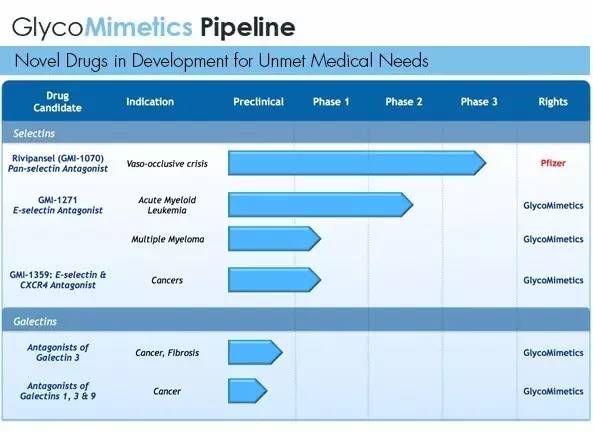 GlycoMimetics Pipeline

Novel Drugs in Development for Unmet Medical Needs

| Drug Candidate | Indication | Preclinical | Phase 1 | Phase 2 | Phase 3 | Rights |
|---|---|---|---|---|---|---|
| Selectins | | | | | | |
| Rivipansel (GMI-1070) Pan-selectin Antagonist | Vaso-occlusive crisis | | | | | Pfizer |
| GMI-1271 E-selectin Antagonist | Acute Myeloid Leukemia | | | | | GlycoMimetics |
| | Multiple Myeloma | | | | | GlycoMimetics |
| GMI-1359: E-selectin & CXCR4 Antagonist | Cancers | | | | | GlycoMimetics |
| Galectins | | | | | | |
| Antagonists of Galectin 3 | Cancer, Fibrosis | | | | | GlycoMimetics |
| Antagonists of Galectins 1, 3 & 9 | Cancer | | | | | GlycoMimetics |